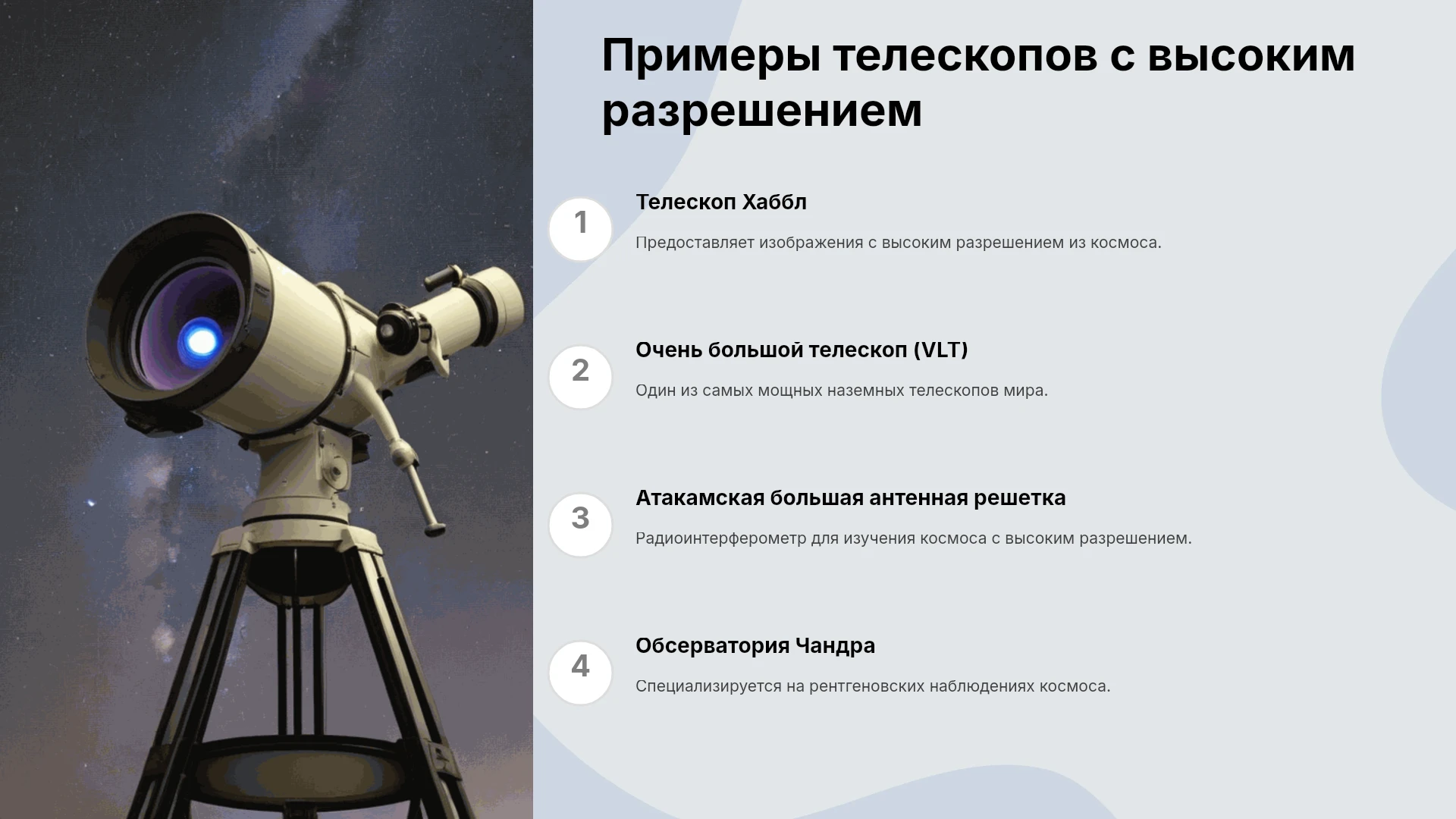 Примеры телескопов с высоким разрешением

1

Телескоп Хаббл

Предоставляет изображения с высоким разрешением из космоса.

2

Очень большой телескоп (VLT)

Один из самых мощных наземных телескопов мира.

3

Атакамская большая антенная решетка

Радиоинтерферометр для изучения космоса с высоким разрешением.

4

Обсерватория Чандра

Специализируется на рентгеновских наблюдениях космоса.